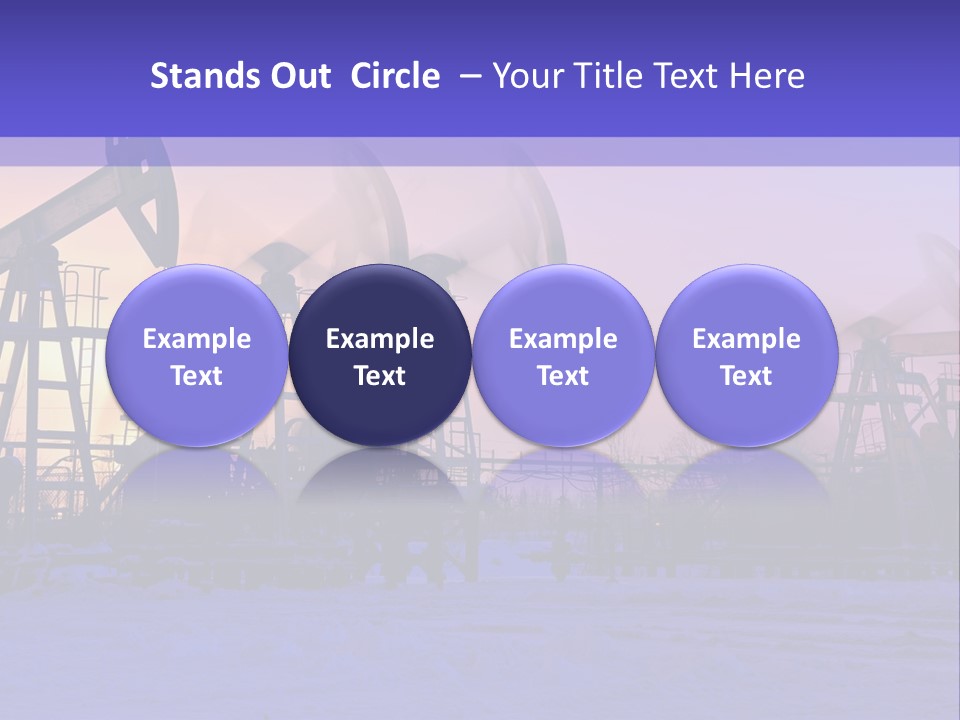 Stands Out Circle – Your Title Text Here

Example Text

Example Text

Example Text

Example Text